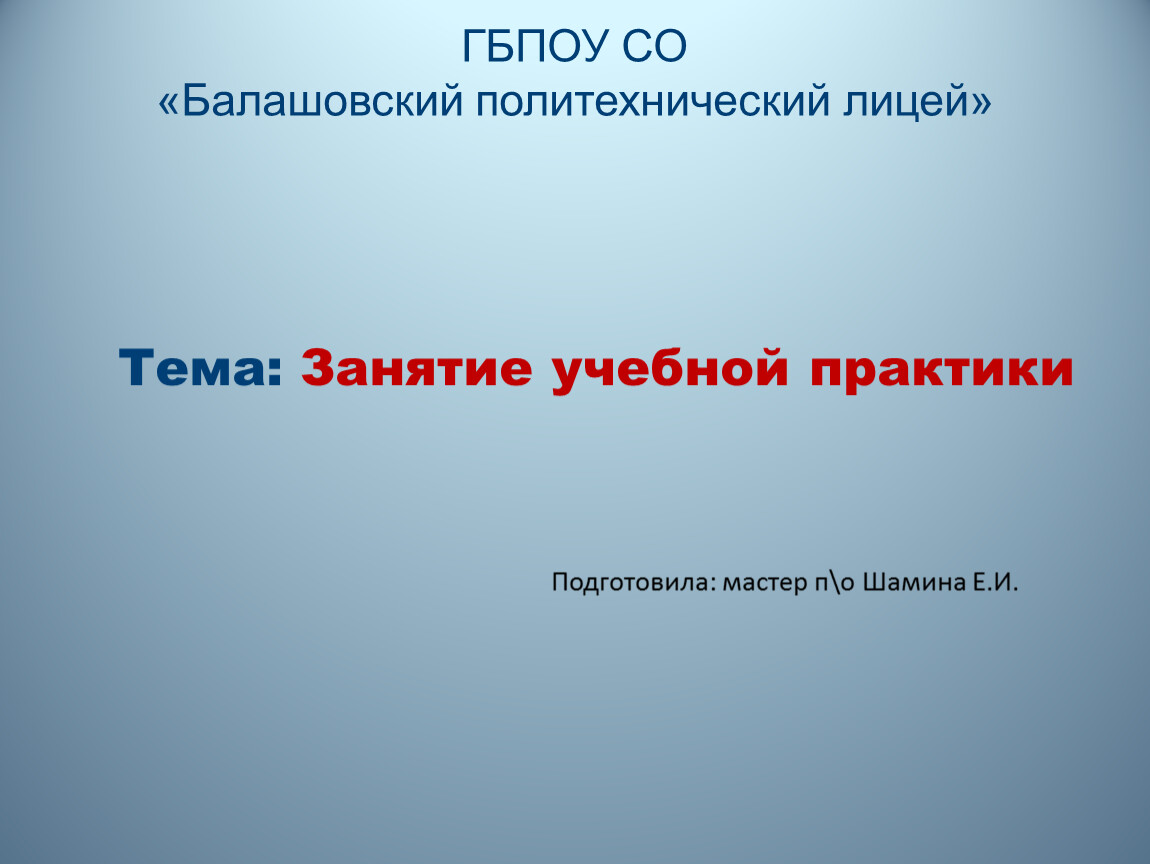 ГБПОУ СО
«Балашовский политехнический лицей»

Тема: Занятие учебной практики

Подготовила: мастер п\о Шамина Е.И.